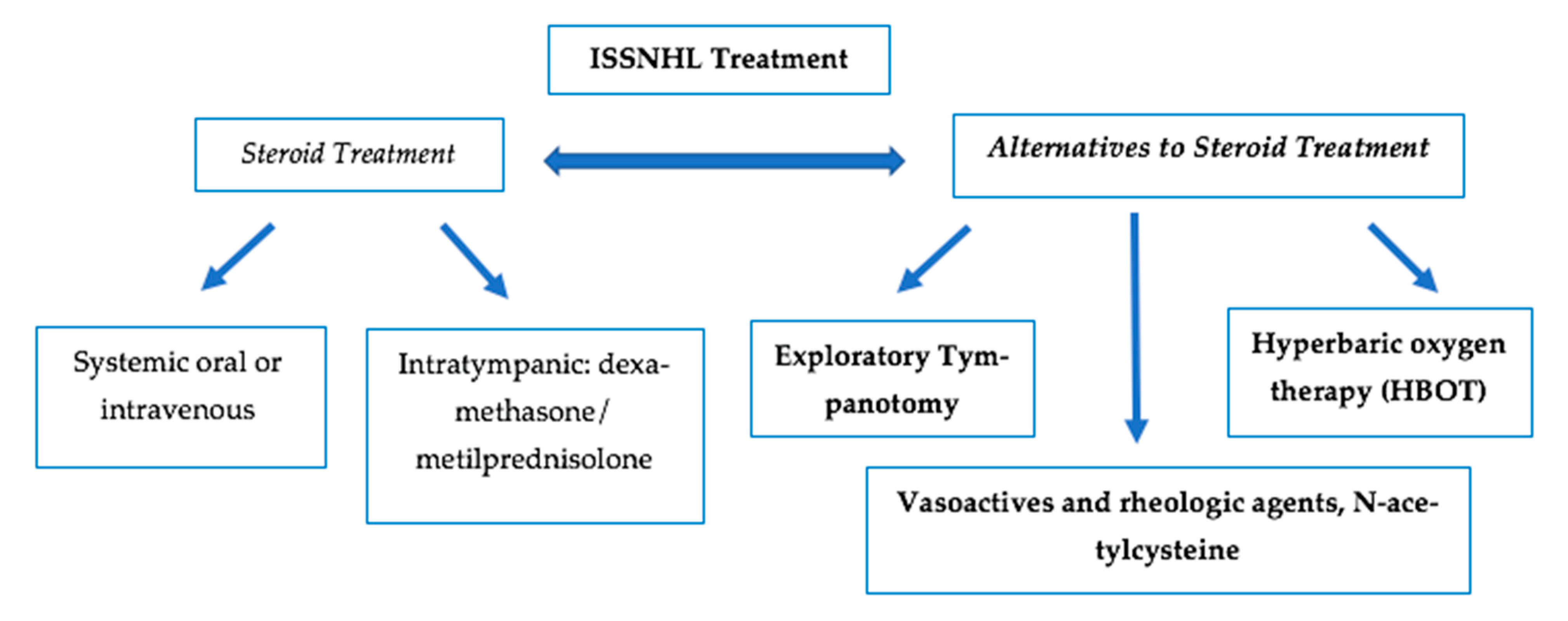 ISSNHL Treatment

Steroid Treatment

Alternatives to Steroid Treatment

Systemic oral or intravenous

Intratympanic: dexamethasone/ metilprednisolone

Exploratory Tympanotomy

Hyperbaric oxygen therapy (HBOT)

Vasoactives and rheologic agents, N-acetylcysteine